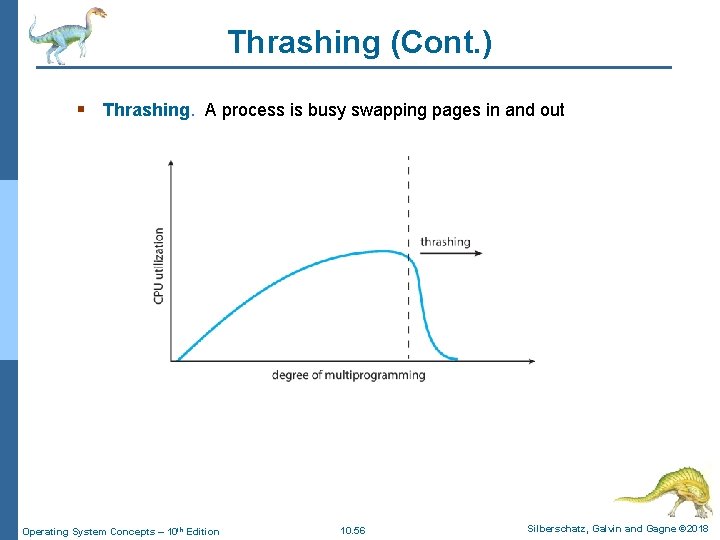 Thrashing (Cont.)

▪ Thrashing. A process is busy swapping pages in and out

CPU utilization

thrashing

degree of multiprogramming

Operating System Concepts – 10th Edition

10.56

Silberschatz, Galvin and Gagne ©2018